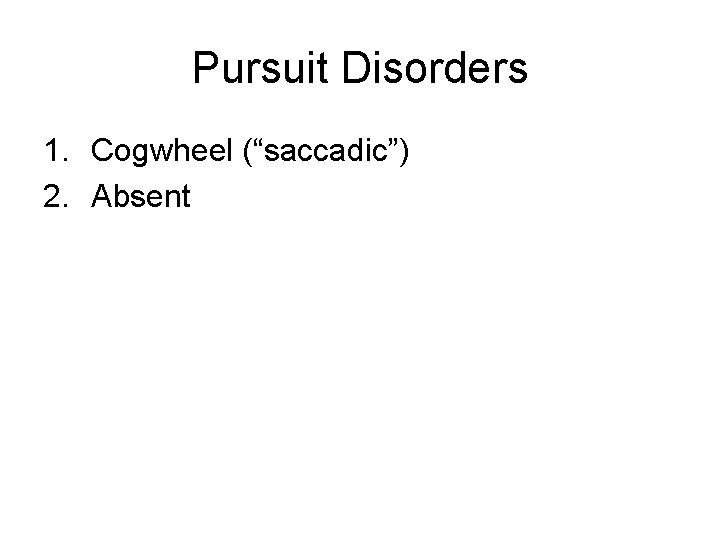 Pursuit Disorders

1. Cogwheel (“saccadic”)
2. Absent